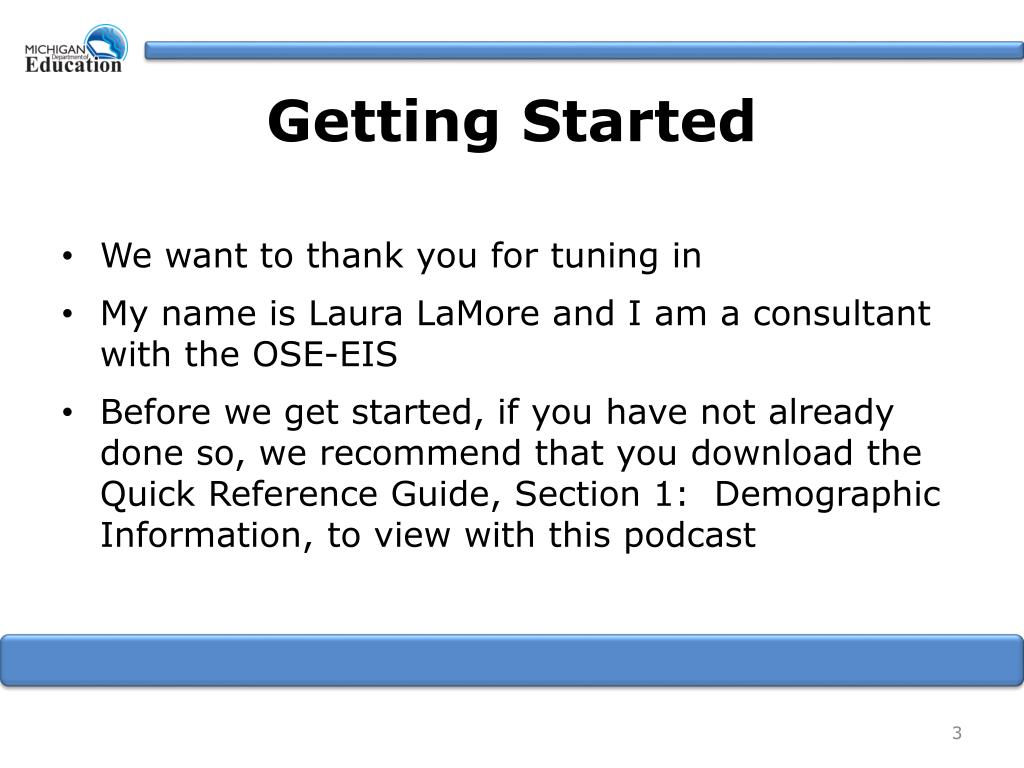 MICHIGAN Department of Education

Getting Started

• We want to thank you for tuning in
• My name is Laura LaMore and I am a consultant with the OSE-EIS
• Before we get started, if you have not already done so, we recommend that you download the Quick Reference Guide, Section 1:  Demographic Information, to view with this podcast

3